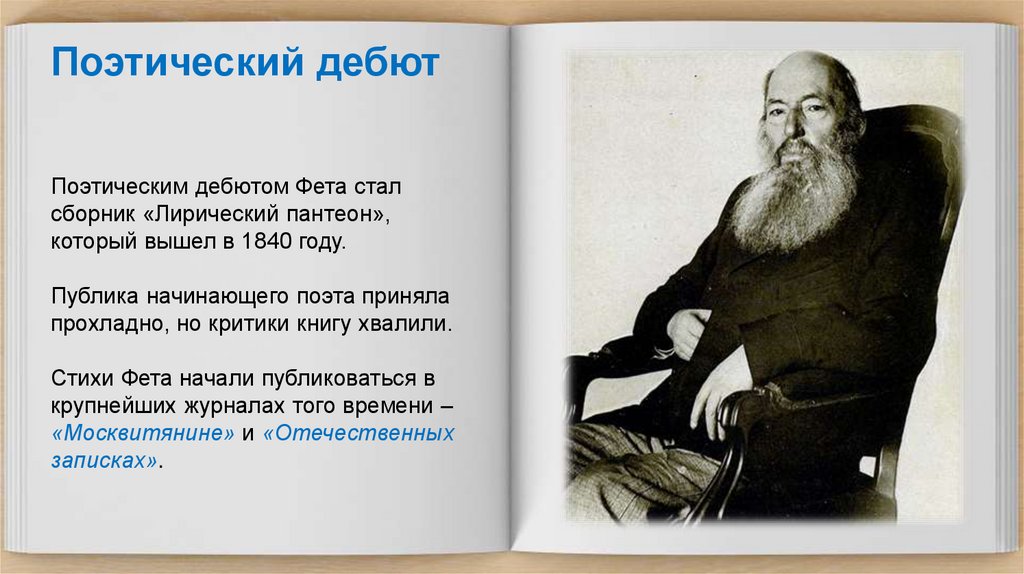 Поэтический дебют

Поэтическим дебютом Фета стал сборник «Лирический пантеон», который вышел в 1840 году.

Публика начинающего поэта приняла прохладно, но критики книгу хвалили.

Стихи Фета начали публиковаться в крупнейших журналах того времени – «Москвитянине» и «Отечественных записках».